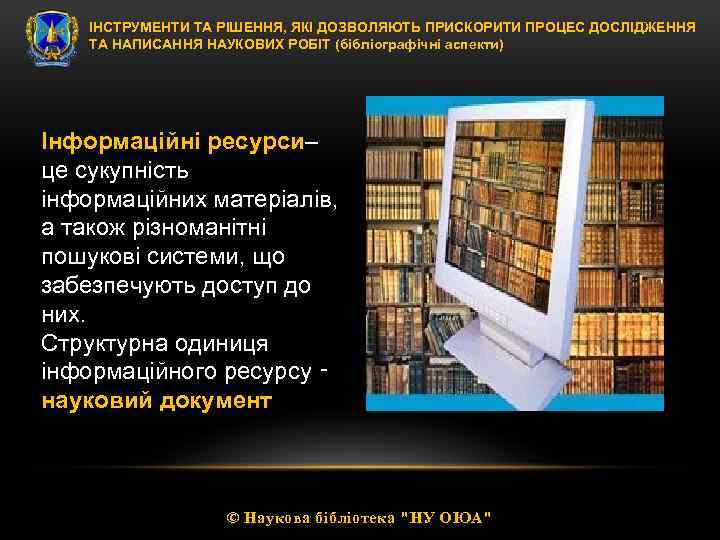 ІНСТРУМЕНТИ ТА РІШЕННЯ, ЯКІ ДОЗВОЛЯЮТЬ ПРИСКОРИТИ ПРОЦЕС ДОСЛІДЖЕННЯ ТА НАПИСАННЯ НАУКОВИХ РОБІТ (бібліографічні аспекти)

Інформаційні ресурси– це сукупність інформаційних матеріалів, а також різноманітні пошукові системи, що забезпечують доступ до них.
Структурна одиниця інформаційного ресурсу - науковий документ

© Наукова бібліотека "НУ ОЮА"